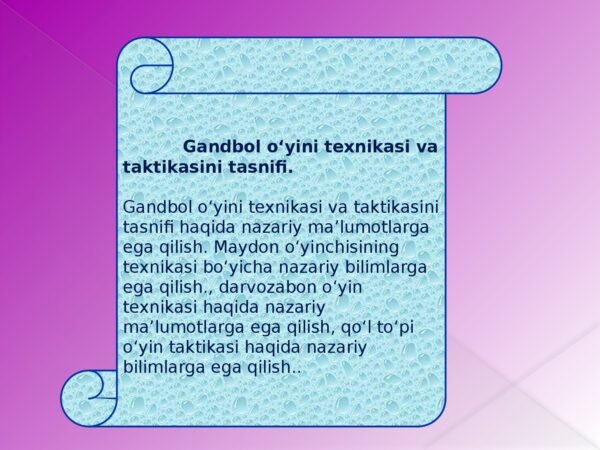 Gandbol o'yini texnikasi va taktikasini tasnifi.

Gandbol o'yini texnikasi va taktikasini tasnifi haqida nazariy ma'lumotlarga ega qilish. Maydon o'yinchisining texnikasi bo'yicha nazariy bilimlarga ega qilish., darvozabon o'yin texnikasi haqida nazariy ma'lumotlarga ega qilish, qo'l to'pi o'yin taktikasi haqida nazariy bilimlarga ega qilish..